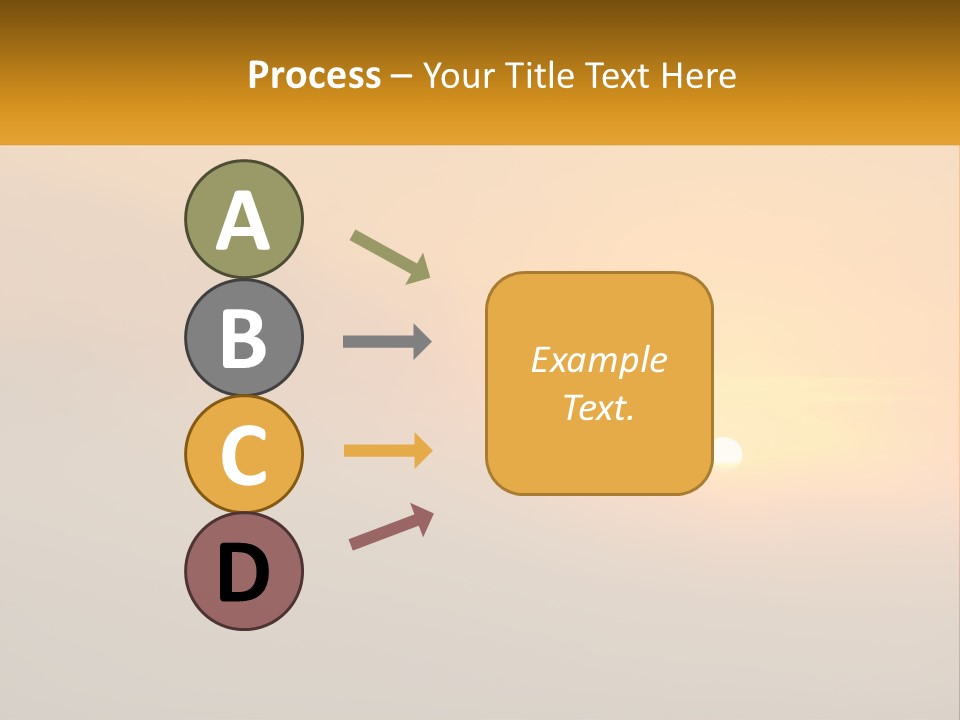 Process – Your Title Text Here

A

B

C

D

Example Text.